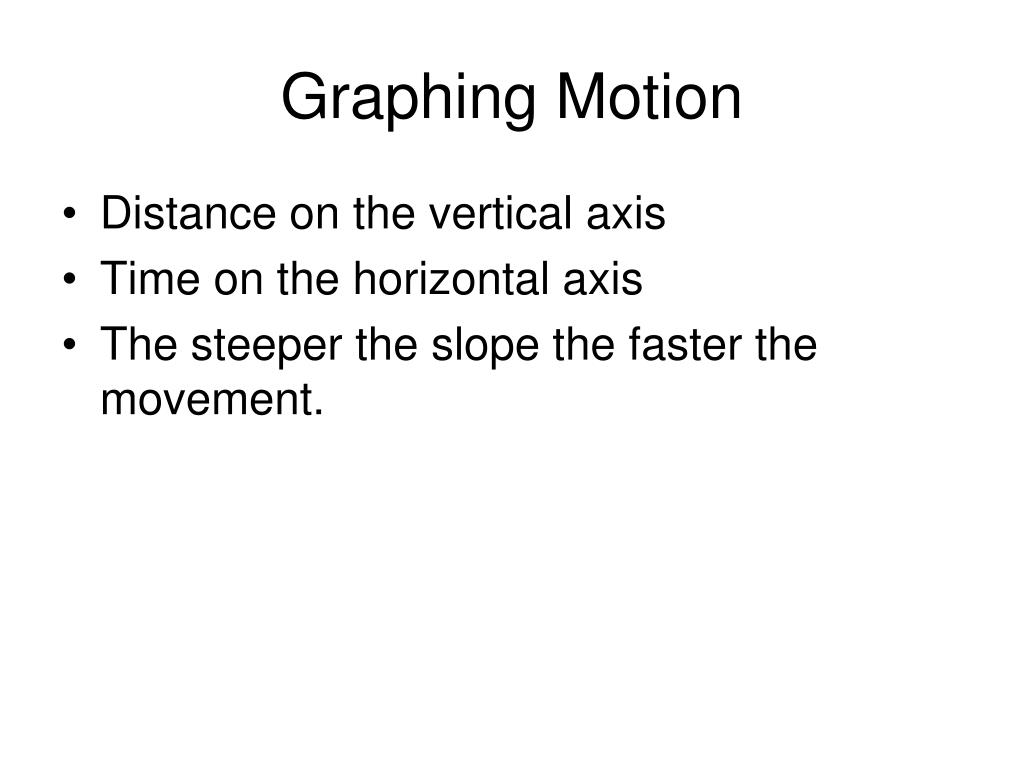 Graphing Motion

• Distance on the vertical axis
• Time on the horizontal axis
• The steeper the slope the faster the movement.